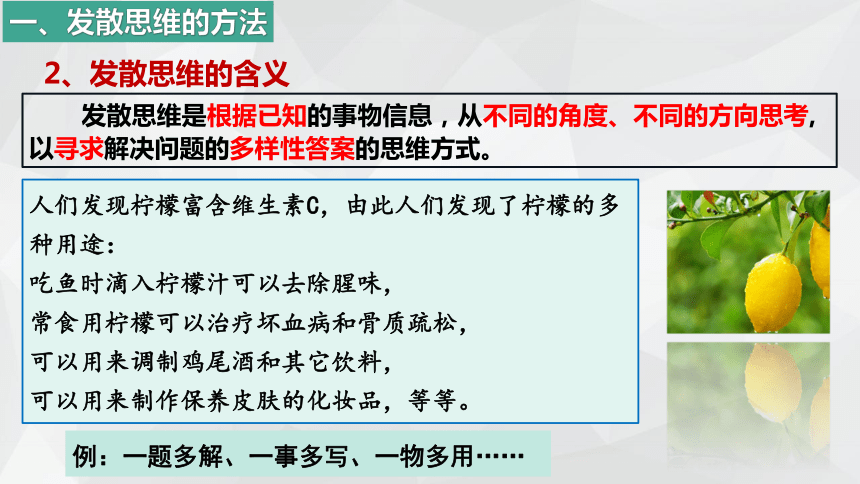 一、发散思维的方法

2、发散思维的含义

发散思维是根据已知的事物信息，从不同的角度、不同的方向思考，以寻求解决问题的多样性答案的思维方式。

人们发现柠檬富含维生素C，由此人们发现了柠檬的多种用途：
吃鱼时滴入柠檬汁可以去除腥味，
常食用柠檬可以治疗坏血病和骨质疏松，
可以用来调制鸡尾酒和其它饮料，
可以用来制作保养皮肤的化妆品，等等。

例：一题多解、一事多写、一物多用……